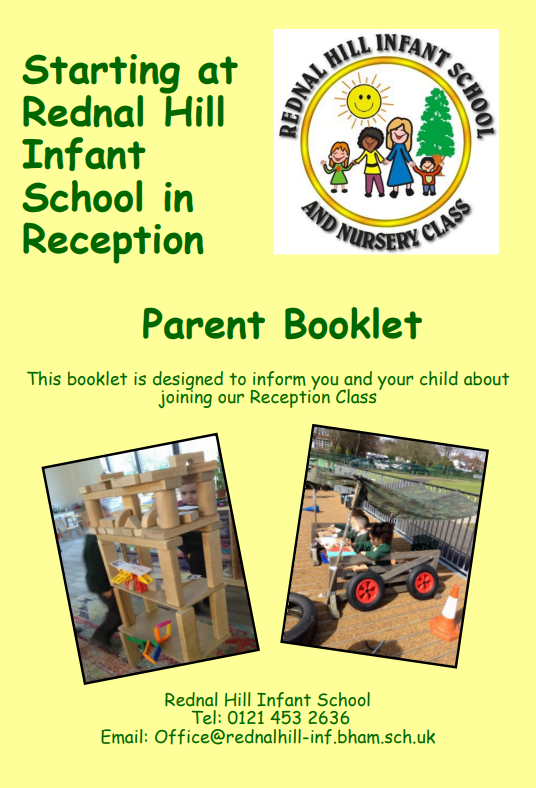 Starting at Rednal Hill Infant School in Reception

REDNAL HILL INFANT SCHOOL
AND NURSERY CLASS

Parent Booklet

This booklet is designed to inform you and your child about joining our Reception Class

Rednal Hill Infant School
Tel: 0121 453 2636
Email: Office@rednalhill-inf.bham.sch.uk